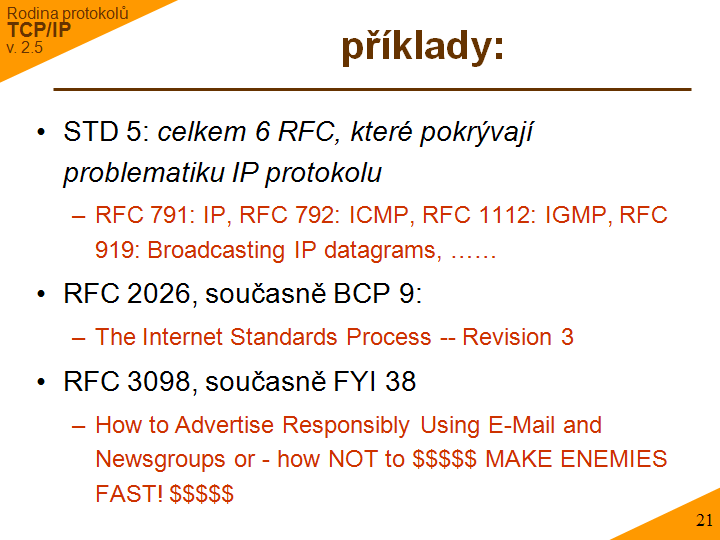 Rodina protokolů
TCP/IP
v. 2.5

příklady:

• STD 5: celkem 6 RFC, které pokrývají problematiku IP protokolu
– RFC 791: IP, RFC 792: ICMP, RFC 1112: IGMP, RFC 919: Broadcasting IP datagrams, ……
• RFC 2026, současně BCP 9:
– The Internet Standards Process -- Revision 3
• RFC 3098, současně FYI 38
– How to Advertise Responsibly Using E-Mail and Newsgroups or - how NOT to \$\$\$\$\$ MAKE ENEMIES FAST! \$\$\$\$\$

21